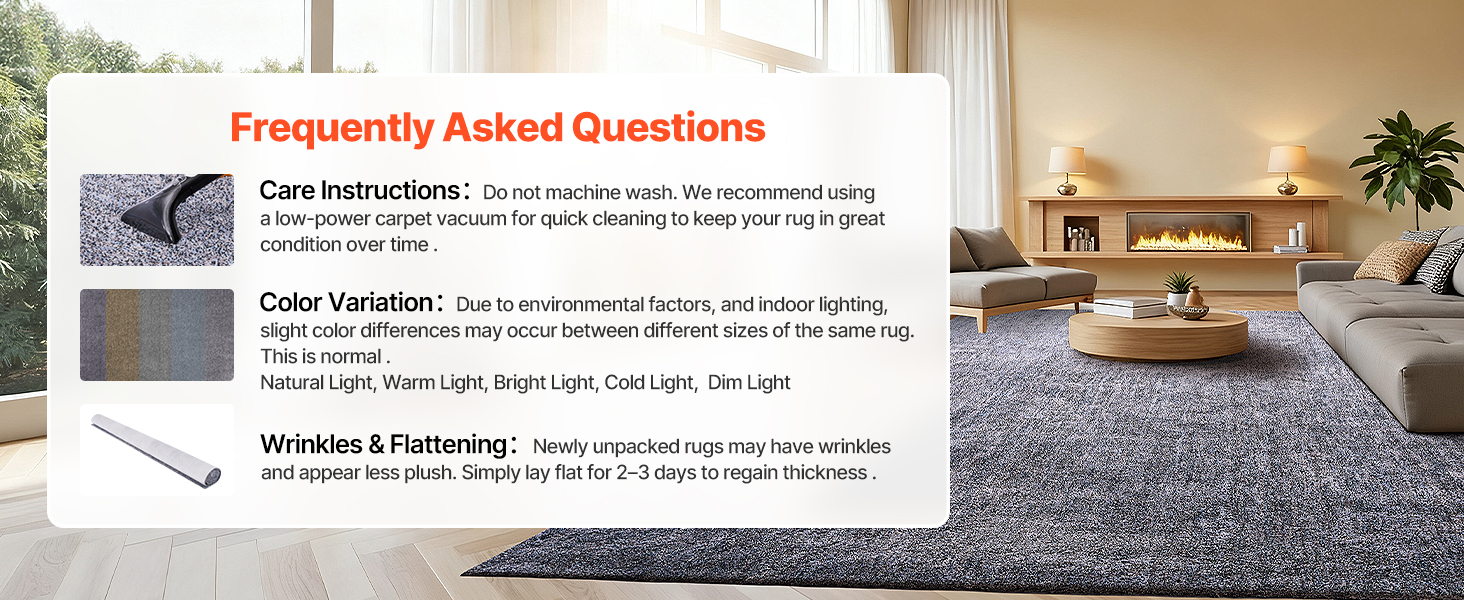 Frequently Asked Questions

Care Instructions： Do not machine wash. We recommend using a low-power carpet vacuum for quick cleaning to keep your rug in great condition over time .

Color Variation： Due to environmental factors, and indoor lighting, slight color differences may occur between different sizes of the same rug. This is normal .
Natural Light, Warm Light, Bright Light, Cold Light, Dim Light

Wrinkles & Flattening： Newly unpacked rugs may have wrinkles and appear less plush. Simply lay flat for 2–3 days to regain thickness .